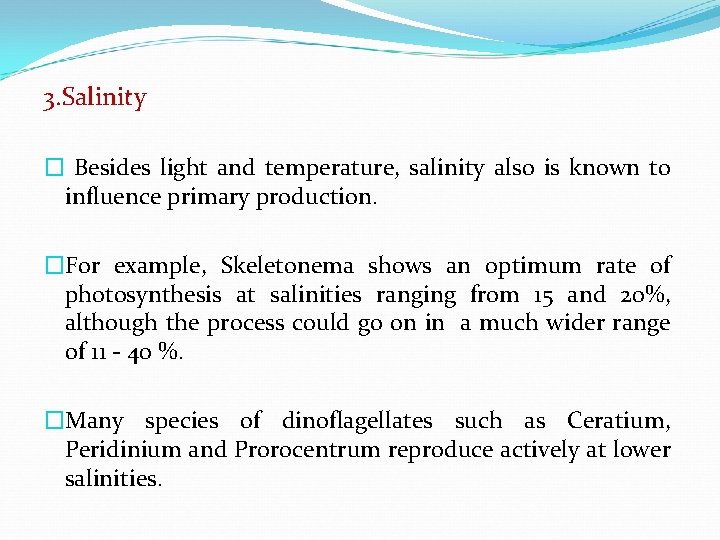 3.Salinity

□ Besides light and temperature, salinity also is known to influence primary production.

□For example, Skeletonema shows an optimum rate of photosynthesis at salinities ranging from 15 and 20%, although the process could go on in a much wider range of 11 - 40 %.

□Many species of dinoflagellates such as Ceratium, Peridinium and Prorocentrum reproduce actively at lower salinities.